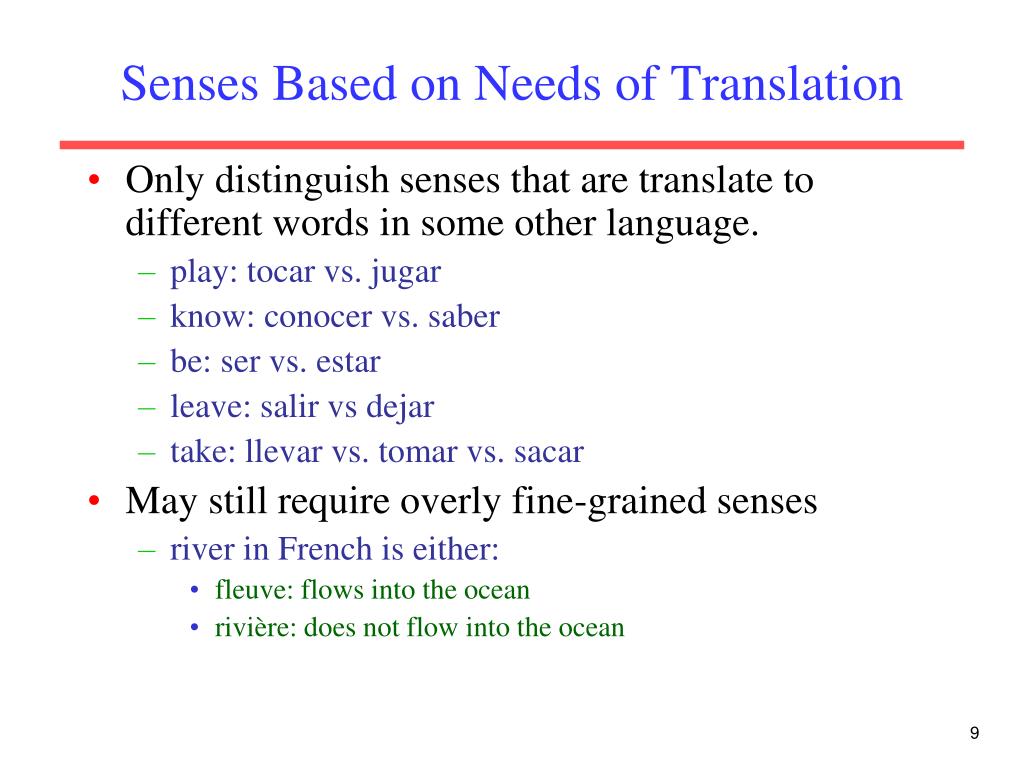 Senses Based on Needs of Translation

• Only distinguish senses that are translate to different words in some other language.
– play: tocar vs. jugar
– know: conocer vs. saber
– be: ser vs. estar
– leave: salir vs dejar
– take: llevar vs. tomar vs. sacar
• May still require overly fine-grained senses
– river in French is either:
• fleuve: flows into the ocean
• rivière: does not flow into the ocean

9